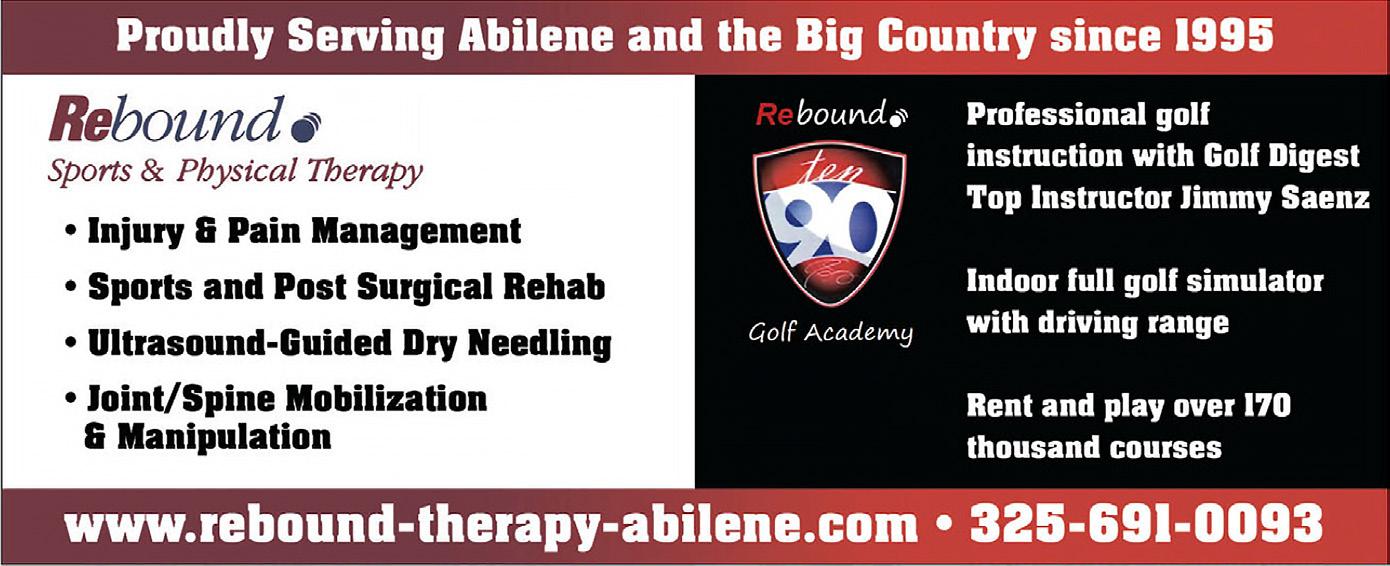 Proudly Serving Abilene and the Big Country since 1995

Rebound
Sports & Physical Therapy

• Injury & Pain Management
• Sports and Post Surgical Rehab
• Ultrasound-Guided Dry Needling
• Joint/Spine Mobilization & Manipulation

Rebound
ten 90
Golf Academy

Professional golf instruction with Golf Digest Top Instructor Jimmy Saenz

Indoor full golf simulator with driving range

Rent and play over 170 thousand courses

www.rebound-therapy-abilene.com • 325-691-0093